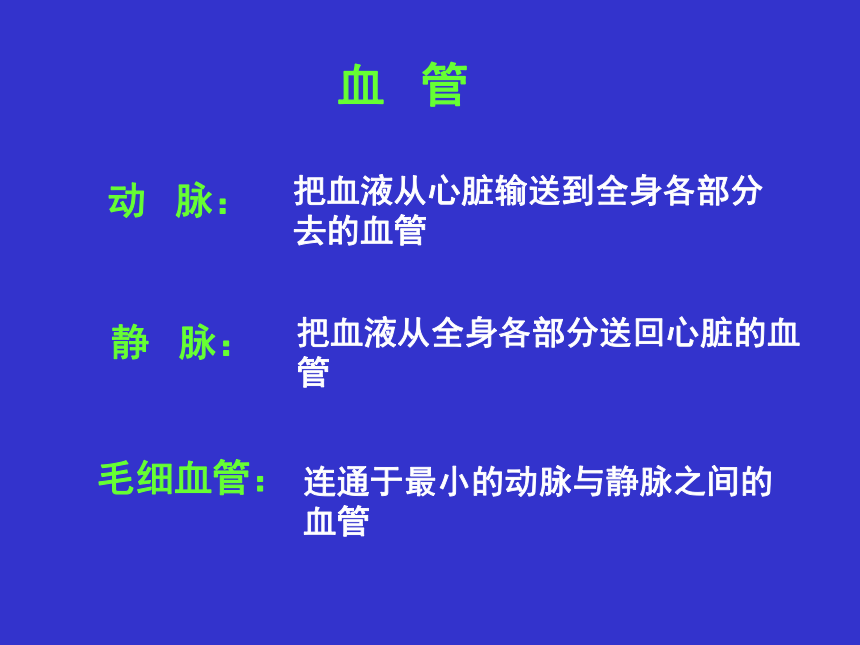 血　管

动　脉：

把血液从心脏输送到全身各部分去的血管

静　脉：

把血液从全身各部分送回心脏的血管

毛细血管：

连通于最小的动脉与静脉之间的血管